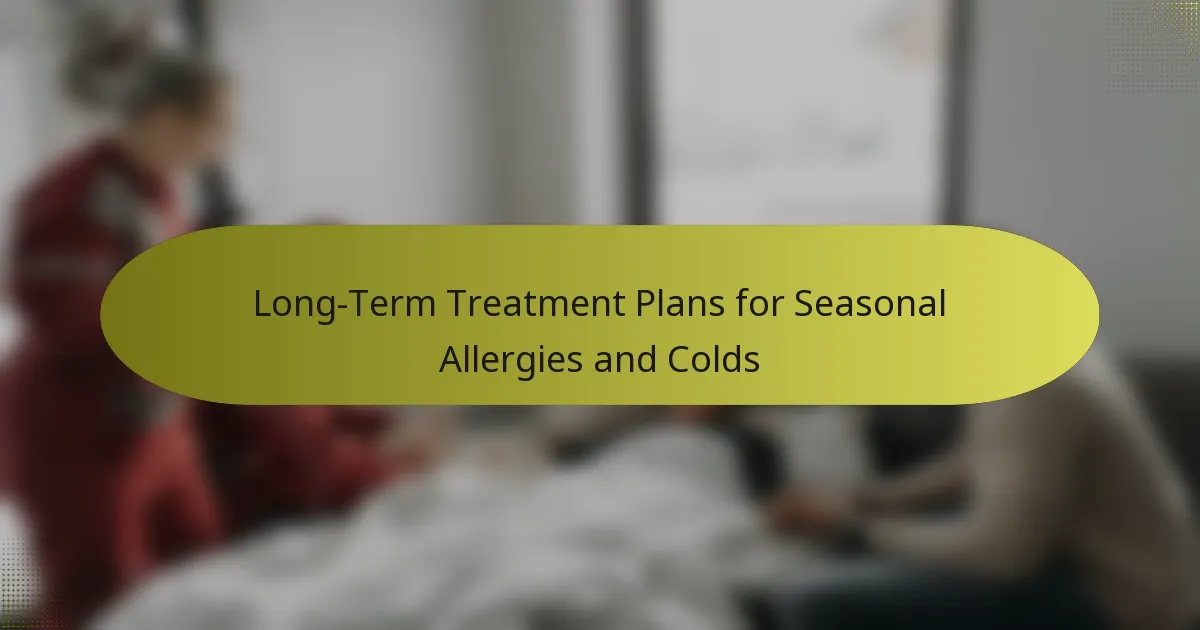 Long-Term Treatment Plans for Seasonal Allergies and Colds